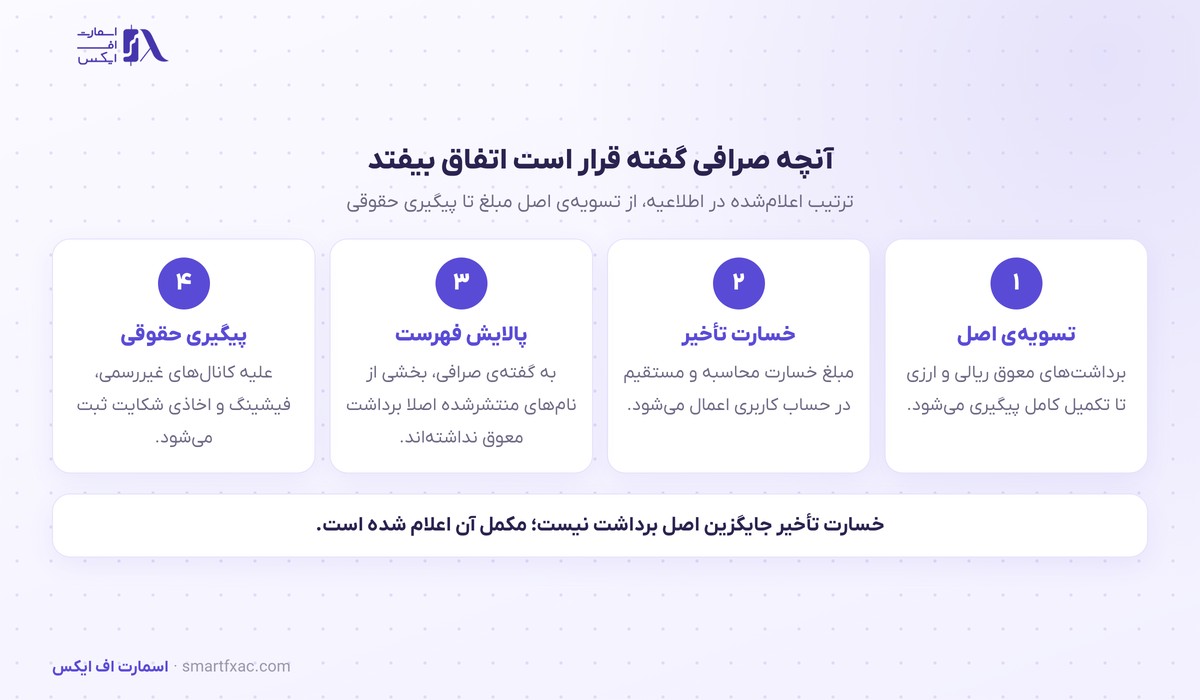 اسمارت
اف
ایکس

آنچه صرافی گفته قرار است اتفاق بیفتد
ترتیب اعلام‌شده در اطلاعیه، از تسویه‌ی اصل مبلغ تا پیگیری حقوقی

۱
تسویه‌ی اصل
برداشت‌های معوق ریالی و ارزی تا تکمیل کامل پیگیری می‌شود.

۲
خسارت تأخیر
مبلغ خسارت محاسبه و مستقیم در حساب کاربری اعمال می‌شود.

۳
پالایش فهرست
به گفته‌ی صرافی، بخشی از نام‌های منتشرشده اصلا برداشت معوق نداشته‌اند.

۴
پیگیری حقوقی
علیه کانال‌های غیررسمی، فیشینگ و اخاذی شکایت ثبت می‌شود.

خسارت تأخیر جایگزین اصل برداشت نیست؛ مکمل آن اعلام شده است.

اسمارت اف ایکس · smartfxac.com